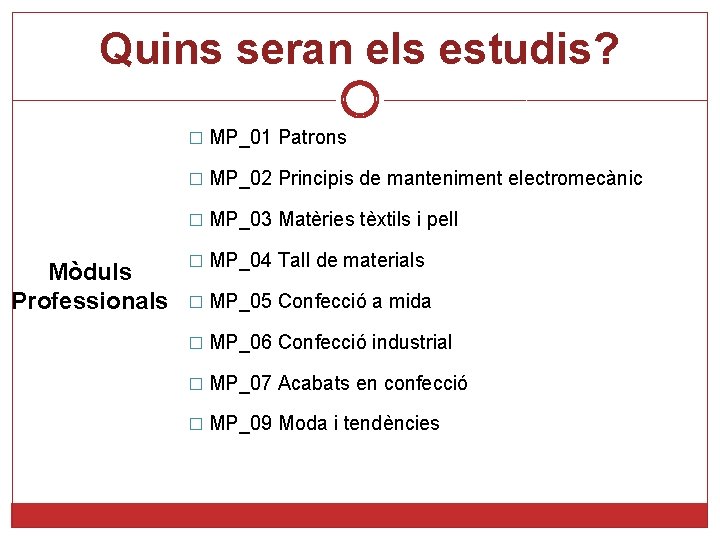 Quins seran els estudis?

Mòduls Professionals

□ MP_01 Patrons
□ MP_02 Principis de manteniment electromecànic
□ MP_03 Matèries tèxtils i pell
□ MP_04 Tall de materials
□ MP_05 Confecció a mida
□ MP_06 Confecció industrial
□ MP_07 Acabats en confecció
□ MP_09 Moda i tendències